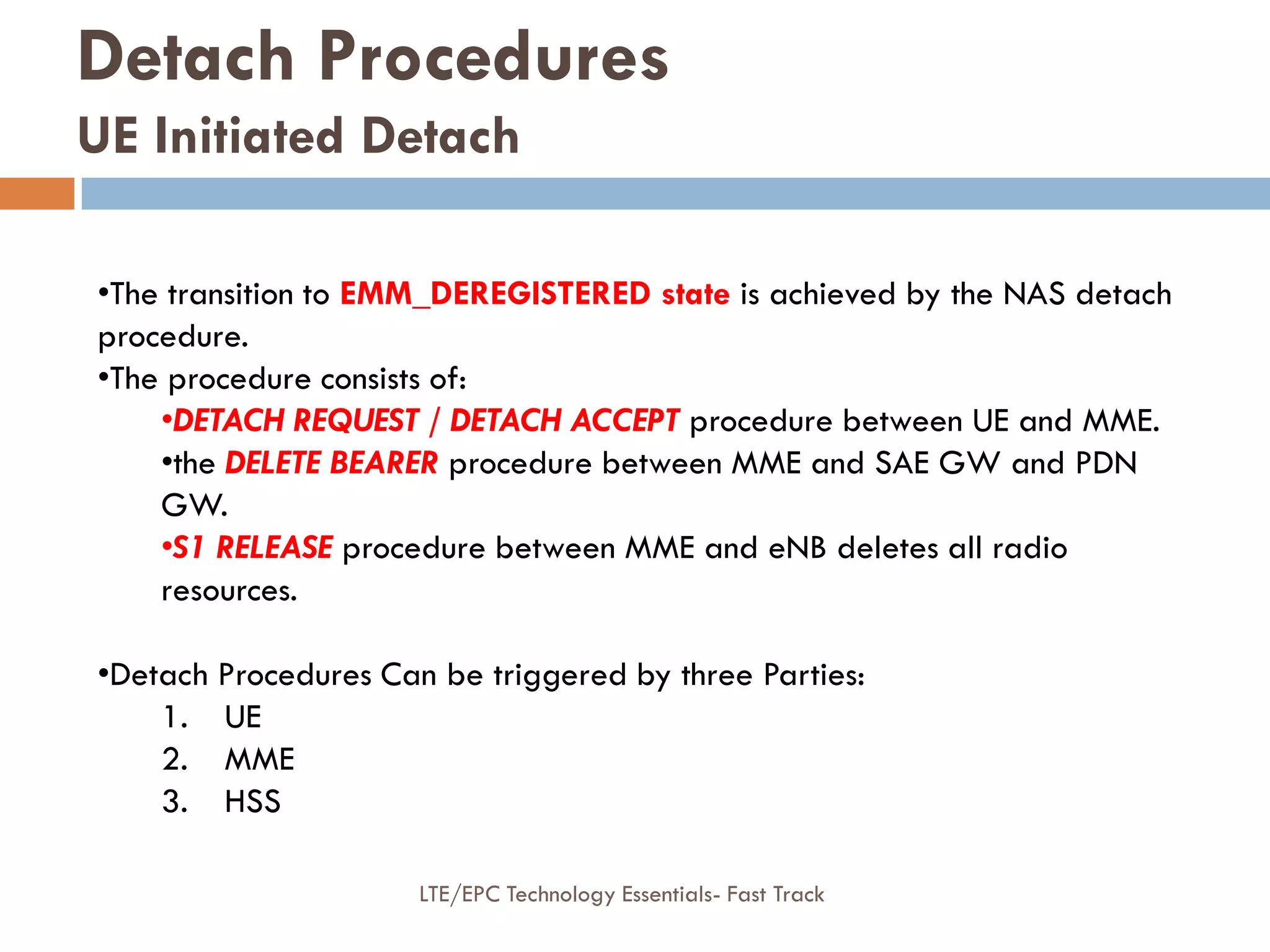 Detach Procedures
UE Initiated Detach

•The transition to EMM_DEREGISTERED state is achieved by the NAS detach procedure.
•The procedure consists of:
•DETACH REQUEST / DETACH ACCEPT procedure between UE and MME.
•the DELETE BEARER procedure between MME and SAE GW and PDN GW.
•S1 RELEASE procedure between MME and eNB deletes all radio resources.

•Detach Procedures Can be triggered by three Parties:
1. UE
2. MME
3. HSS

LTE/EPC Technology Essentials- Fast Track